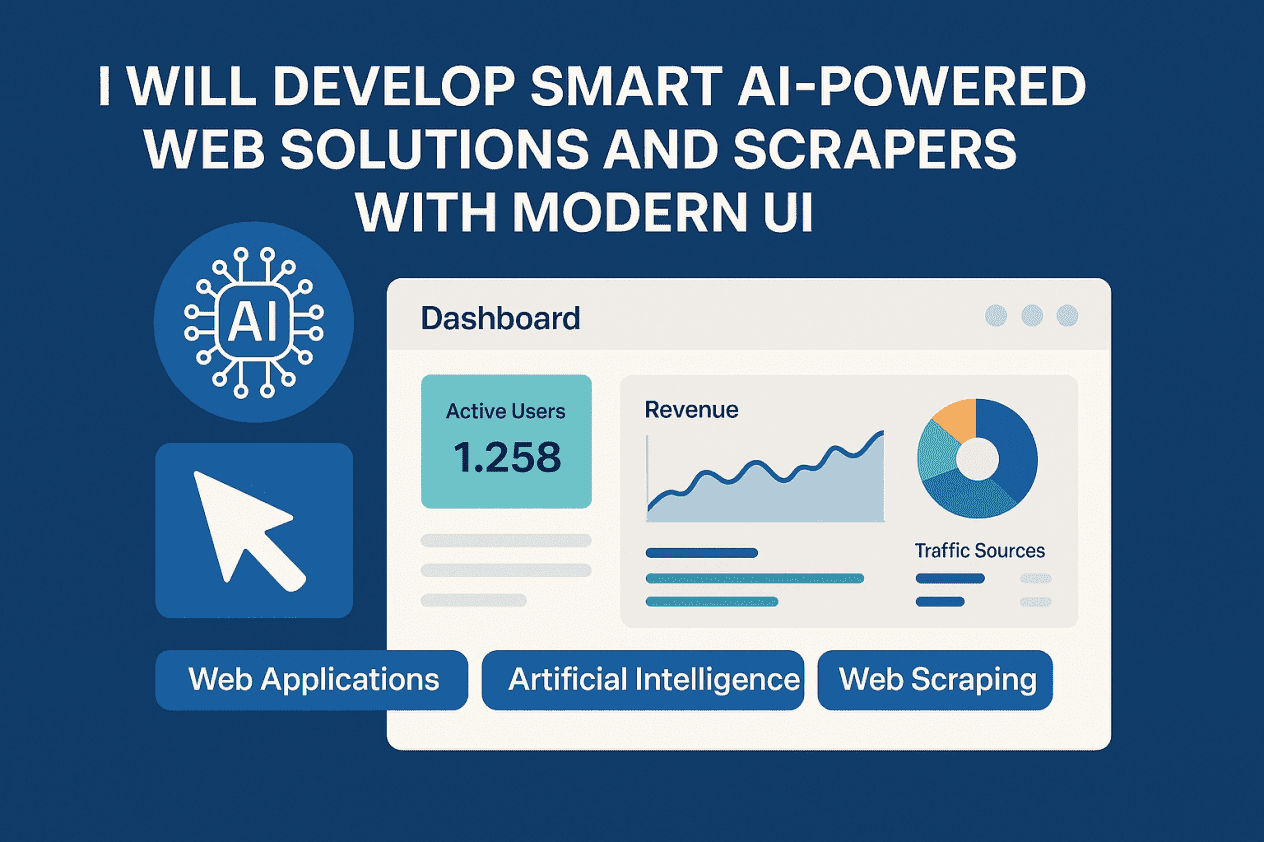 I WILL DEVELOP SMART AI-POWERED WEB SOLUTIONS AND SCRAPERS WITH MODERN UI

AI

Dashboard

Active Users
1.258

Revenue

Traffic Sources

Web Applications
Artificial Intelligence
Web Scraping